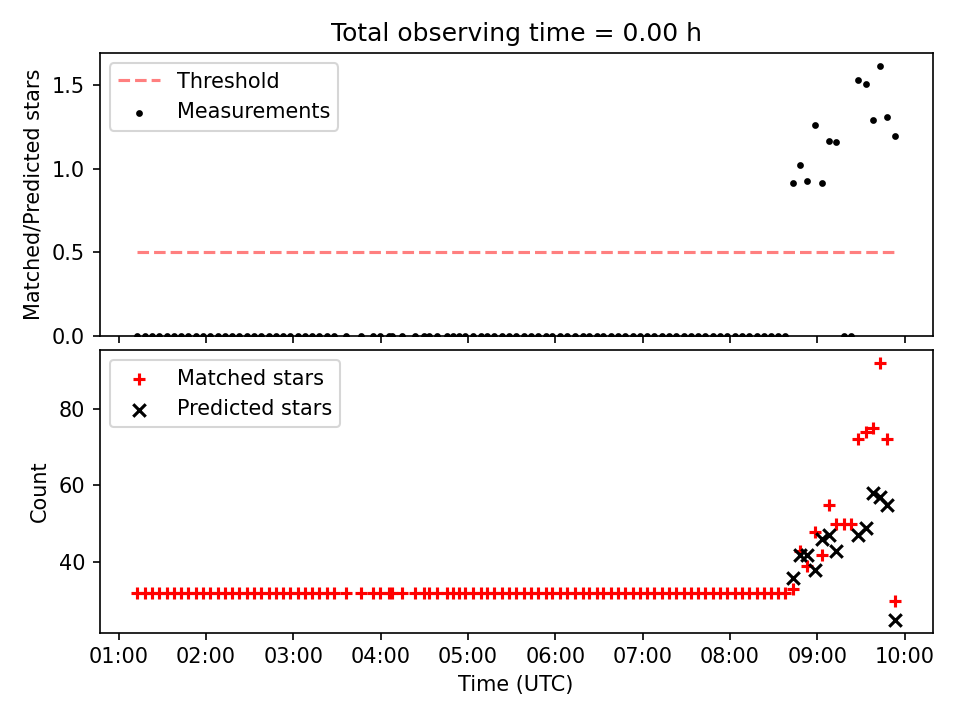 Total observing time = 0.00 h

Threshold
Measurements

Matched/Predicted stars

1.5
1.0
0.5
0.0

Matched stars
Predicted stars

Count

80
60
40

01:00 02:00 03:00 04:00 05:00 06:00 07:00 08:00 09:00 10:00

Time (UTC)